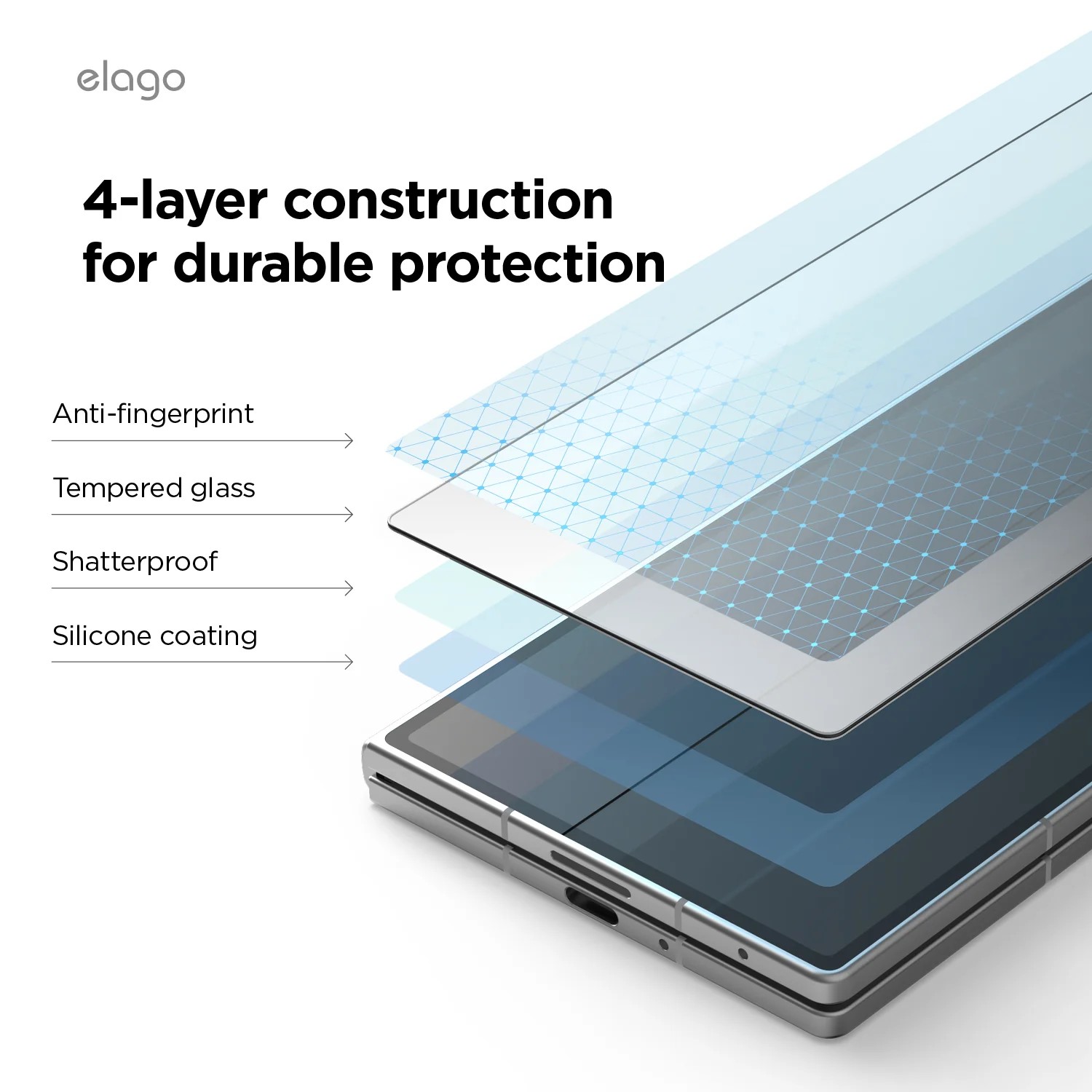 elago

4-layer construction for durable protection

Anti-fingerprint

Tempered glass

Shatterproof

Silicone coating